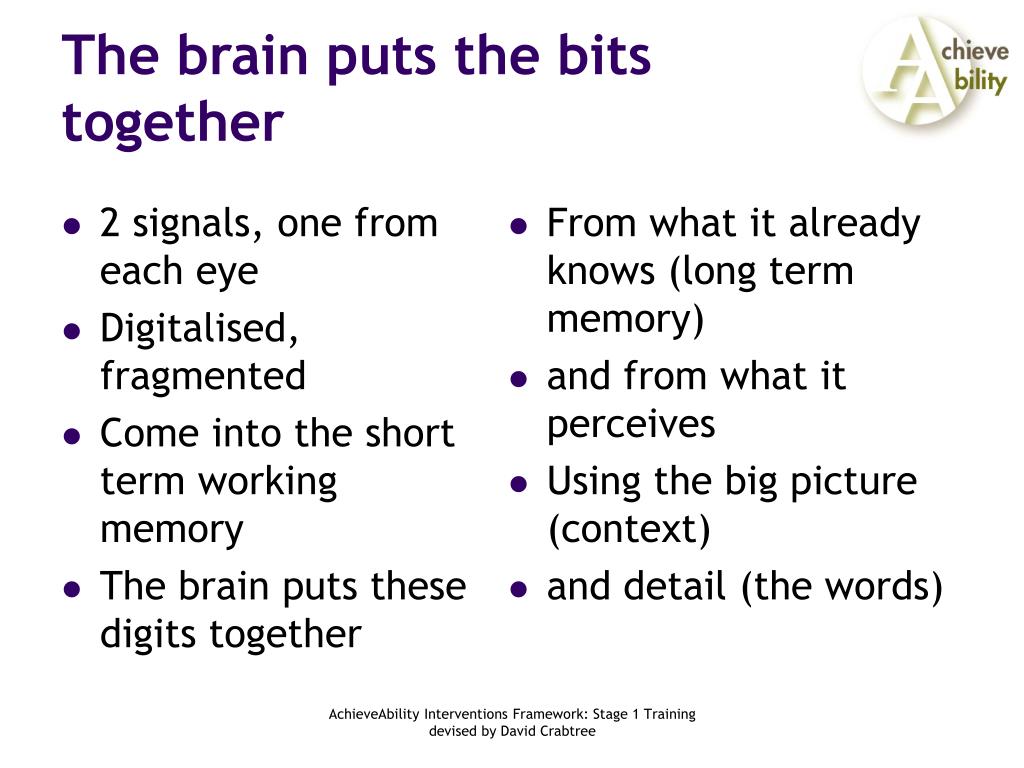 The brain puts the bits together

Achieve Ability

- 2 signals, one from each eye
- Digitalised, fragmented
- Come into the short term working memory
- The brain puts these digits together

- From what it already knows (long term memory)
- and from what it perceives
- Using the big picture (context)
- and detail (the words)

AchieveAbility Interventions Framework: Stage 1 Training
devised by David Crabtree